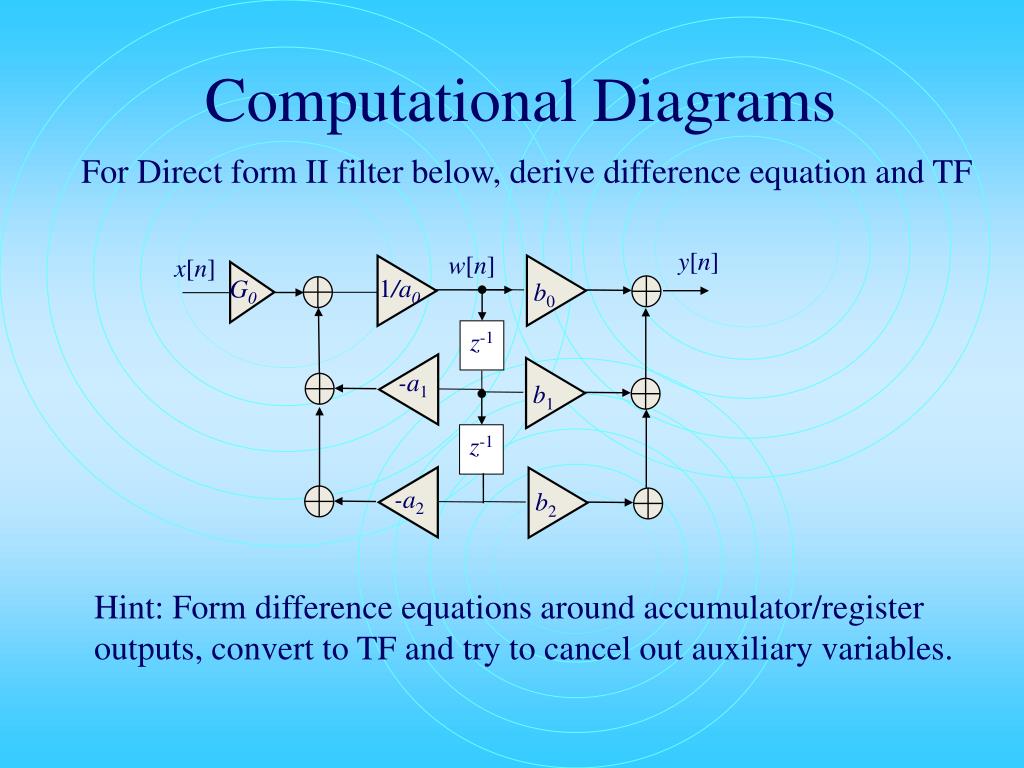 Computational Diagrams

For Direct form II filter below, derive difference equation and TF

$x[n]$
$G_0$
$1/a_0$
$w[n]$
$b_0$
$y[n]$
$z^{-1}$
$-a_1$
$b_1$
$z^{-1}$
$-a_2$
$b_2$

Hint: Form difference equations around accumulator/register outputs, convert to TF and try to cancel out auxiliary variables.